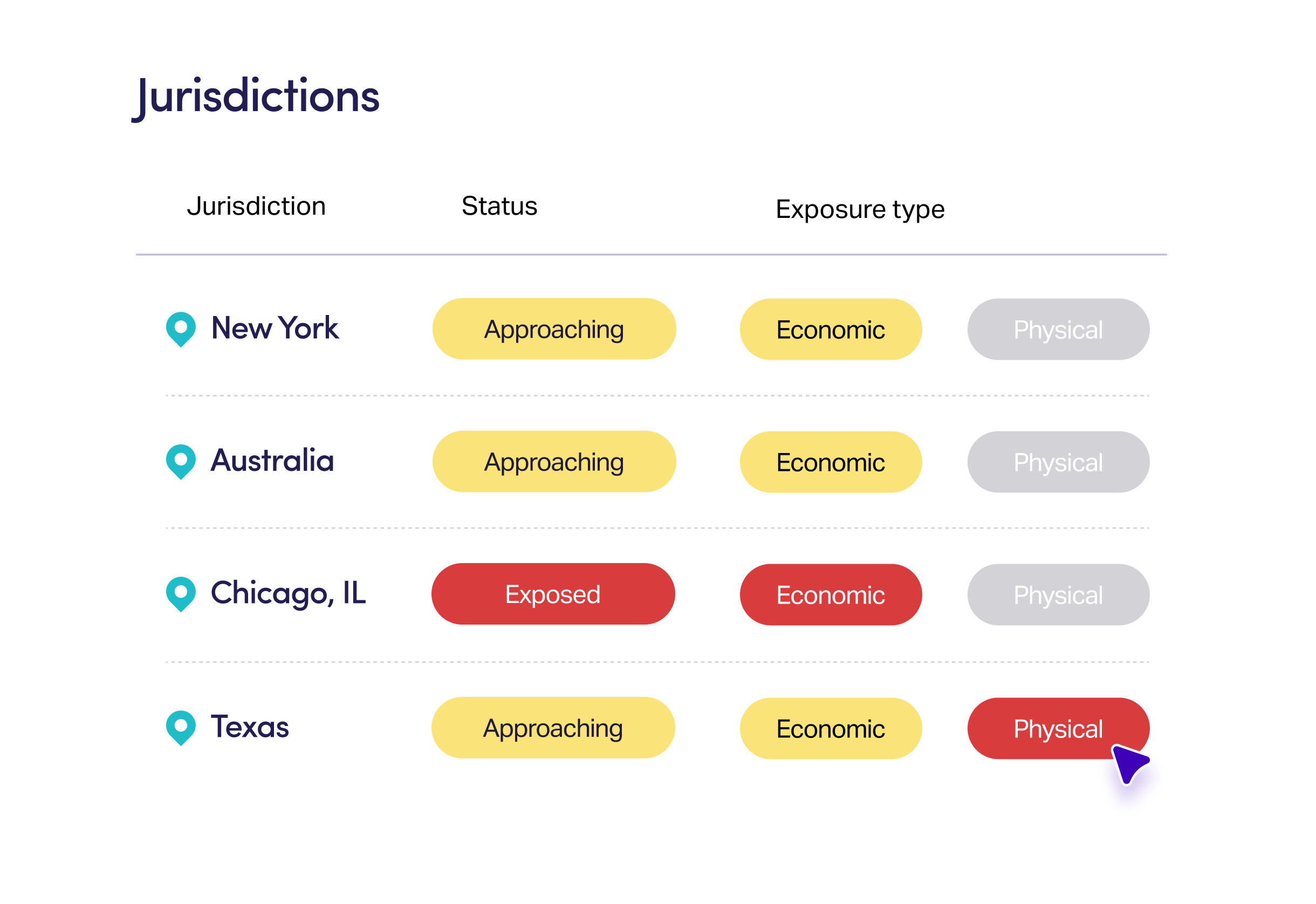 Jurisdictions

| Jurisdiction | Status | Exposure type | |
|---|---|---|---|
| New York | Approaching | Economic | Physical |
| Australia | Approaching | Economic | Physical |
| Chicago, IL | Exposed | Economic | Physical |
| Texas | Approaching | Economic | Physical |